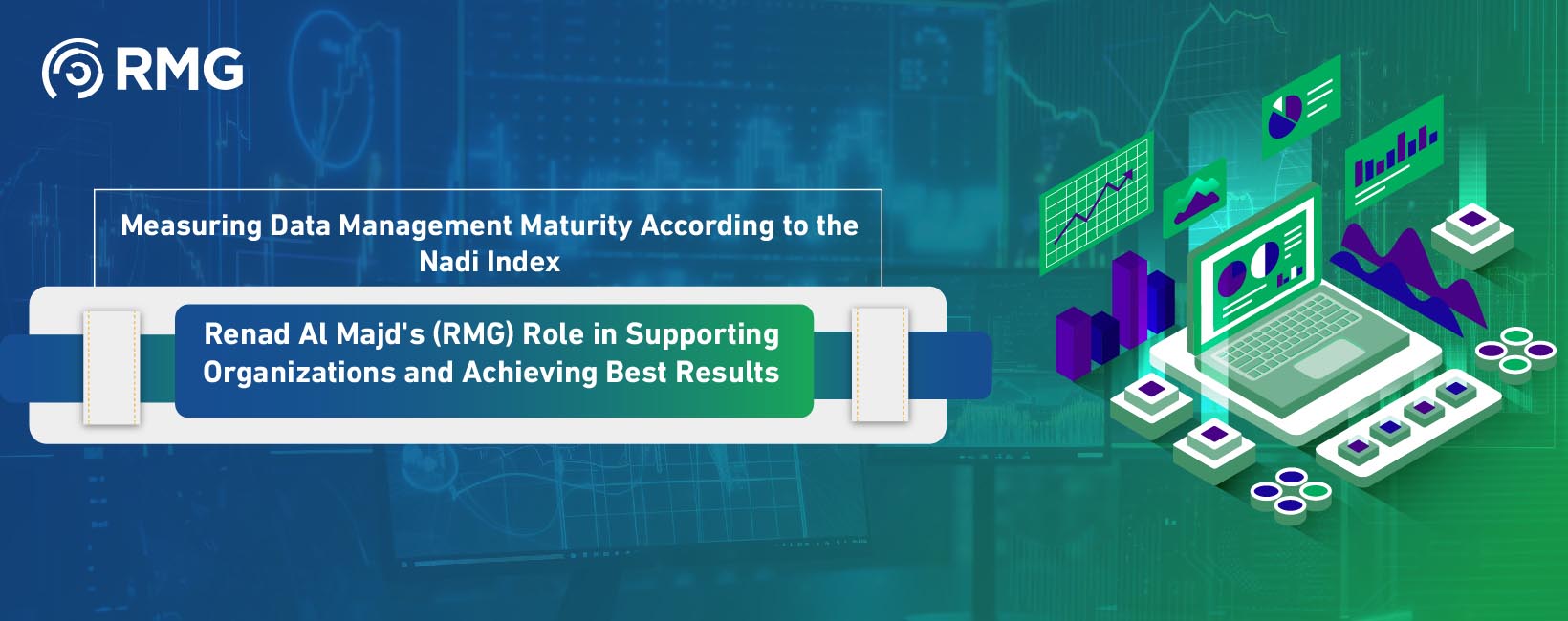 RMG

Measuring Data Management Maturity According to the Nadi Index

Renad Al Majd's (RMG) Role in Supporting Organizations and Achieving Best Results